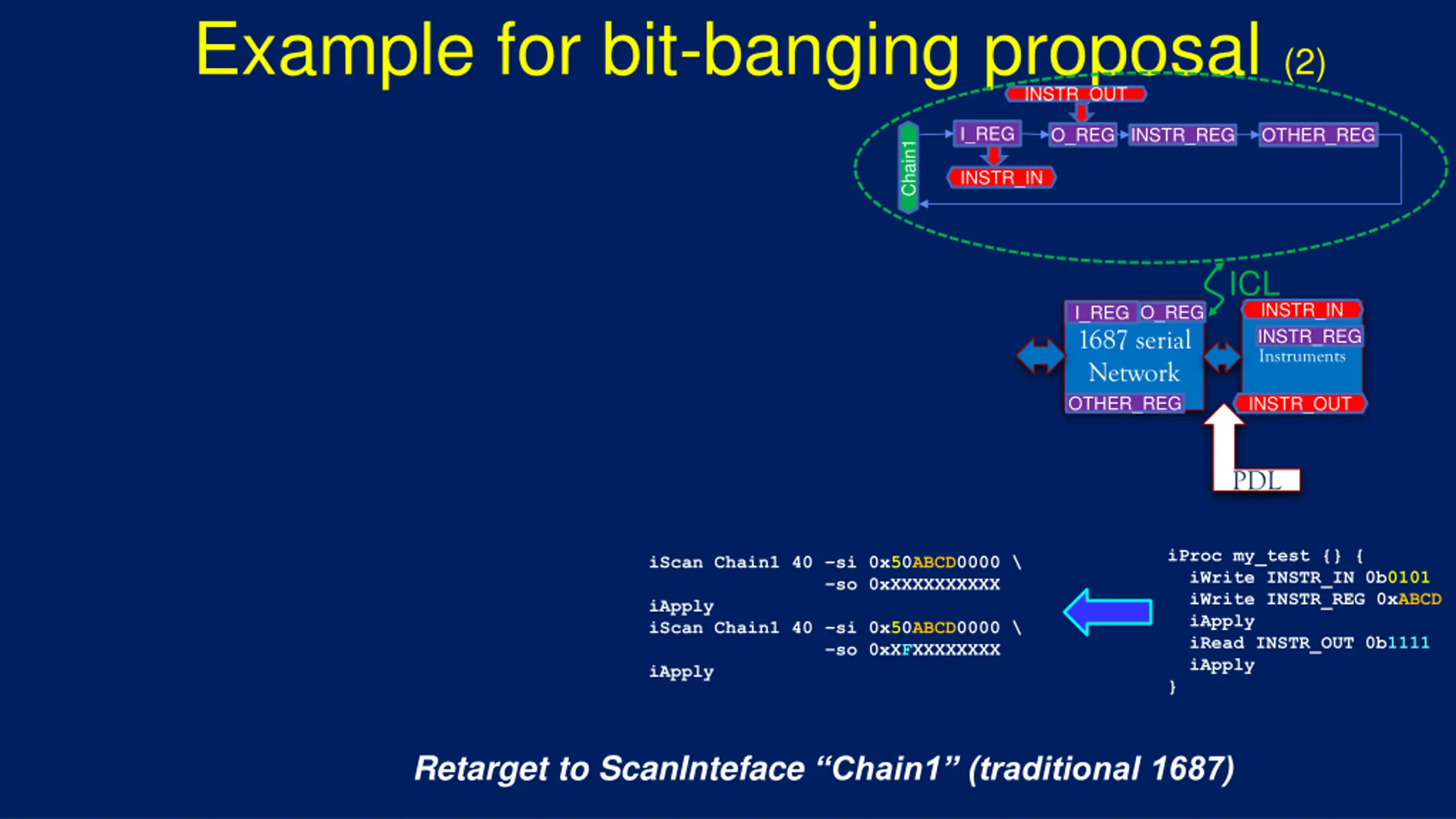 Example for bit-banging proposal (2)

INSTR_OUT

Chain1

I_REG

O_REG

INSTR_REG

OTHER_REG

INSTR_IN

ICL

I_REG O_REG

1687 serial Network

OTHER_REG

INSTR_IN

INSTR_REG

Instruments

INSTR_OUT

PDL

iScan Chain1 40 -si 0x50ABCD0000 \
                -so 0xXXXXXXXXXX
iApply
iScan Chain1 40 -si 0x50ABCD0000 \
                -so 0xXFXXXXXXXX
iApply

iProc my_test {} {
  iWrite INSTR_IN 0b0101
  iWrite INSTR_REG 0xABCD
  iApply
  iRead INSTR_OUT 0b1111
  iApply
}

Retarget to ScanInteface “Chain1” (traditional 1687)